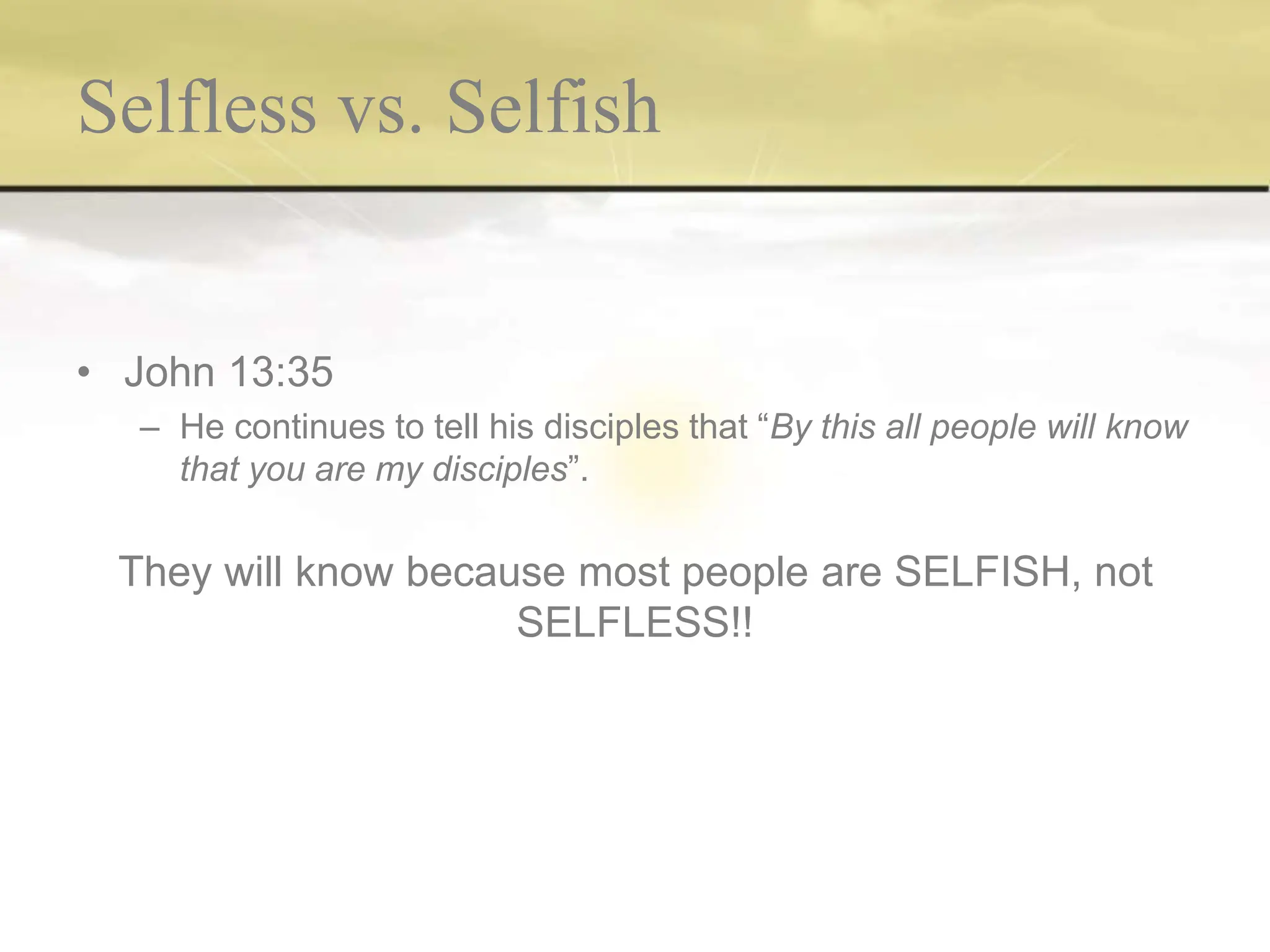 Selfless vs. Selfish

• John 13:35
– He continues to tell his disciples that “By this all people will know that you are my disciples”.

They will know because most people are SELFISH, not SELFLESS!!